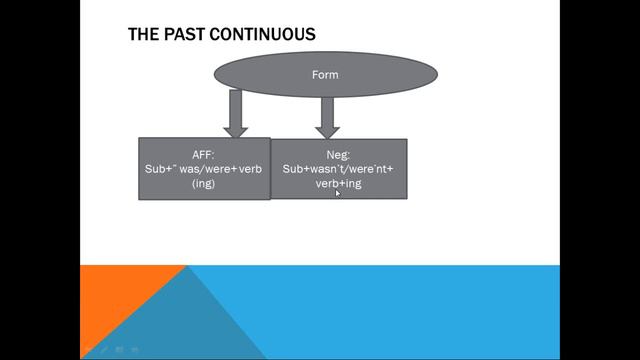 THE PAST CONTINUOUS

Form

AFF:
Sub+" was/were+verb (ing)

Neg:
Sub+wasn't/were'nt+ verb+ing